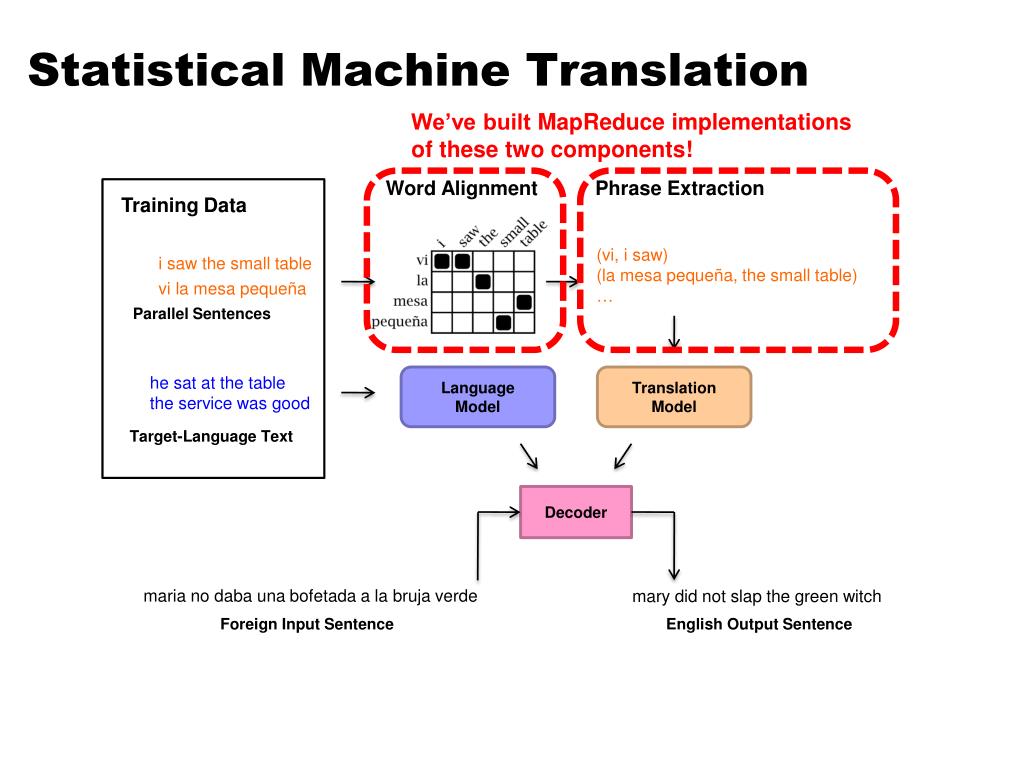 Statistical Machine Translation

We've built MapReduce implementations of these two components!

Training Data

i saw the small table
vi la mesa pequeña
Parallel Sentences

he sat at the table
the service was good
Target-Language Text

Word Alignment

i saw the small table

vi
la
mesa
pequeña

Phrase Extraction

(vi, i saw)
(la mesa pequeña, the small table)
…

Language Model

Translation Model

Decoder

maria no daba una bofetada a la bruja verde
Foreign Input Sentence

mary did not slap the green witch
English Output Sentence